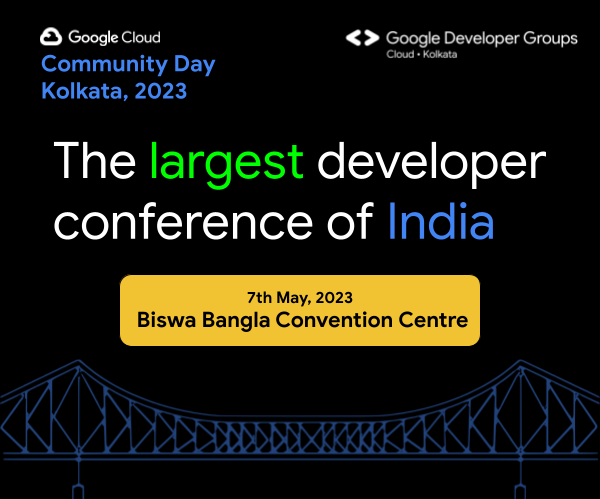 Google Cloud
Community Day
Kolkata, 2023

Google Developer Groups
Cloud • Kolkata

The largest developer conference of India

7th May, 2023
Biswa Bangla Convention Centre